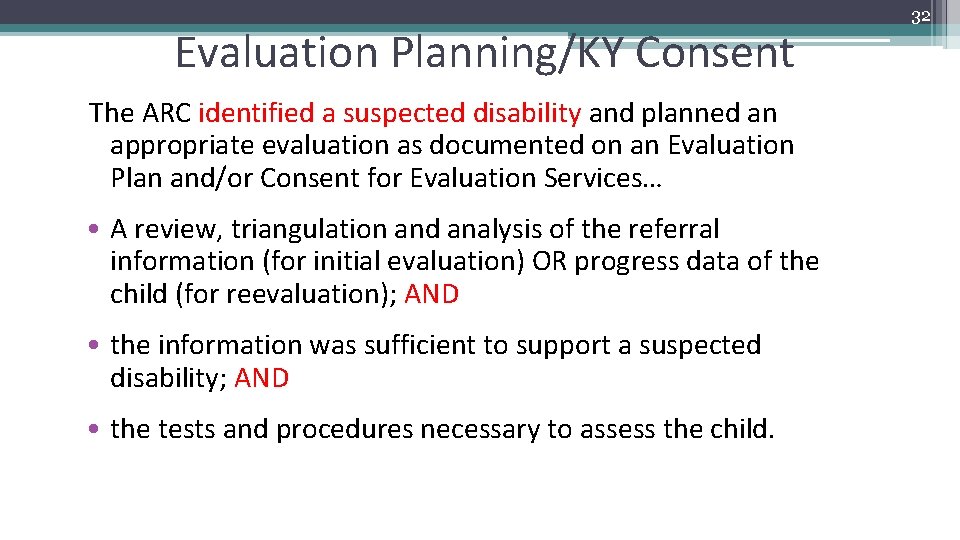 32

Evaluation Planning/KY Consent

The ARC identified a suspected disability and planned an appropriate evaluation as documented on an Evaluation Plan and/or Consent for Evaluation Services…

• A review, triangulation and analysis of the referral information (for initial evaluation) OR progress data of the child (for reevaluation); AND

• the information was sufficient to support a suspected disability; AND

• the tests and procedures necessary to assess the child.